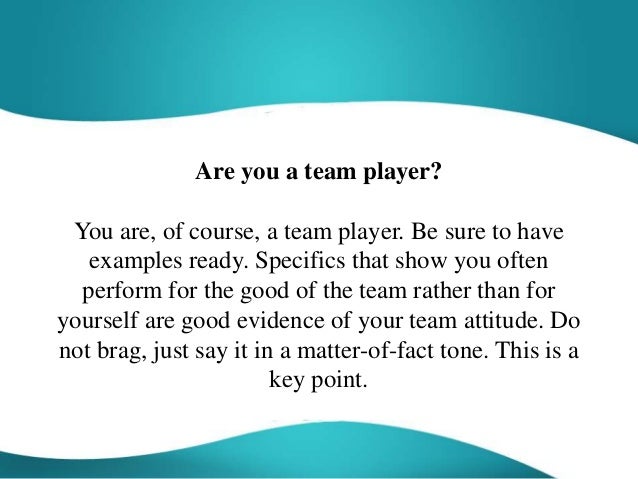 Are you a team player?

You are, of course, a team player. Be sure to have examples ready. Specifics that show you often perform for the good of the team rather than for yourself are good evidence of your team attitude. Do not brag, just say it in a matter-of-fact tone. This is a key point.